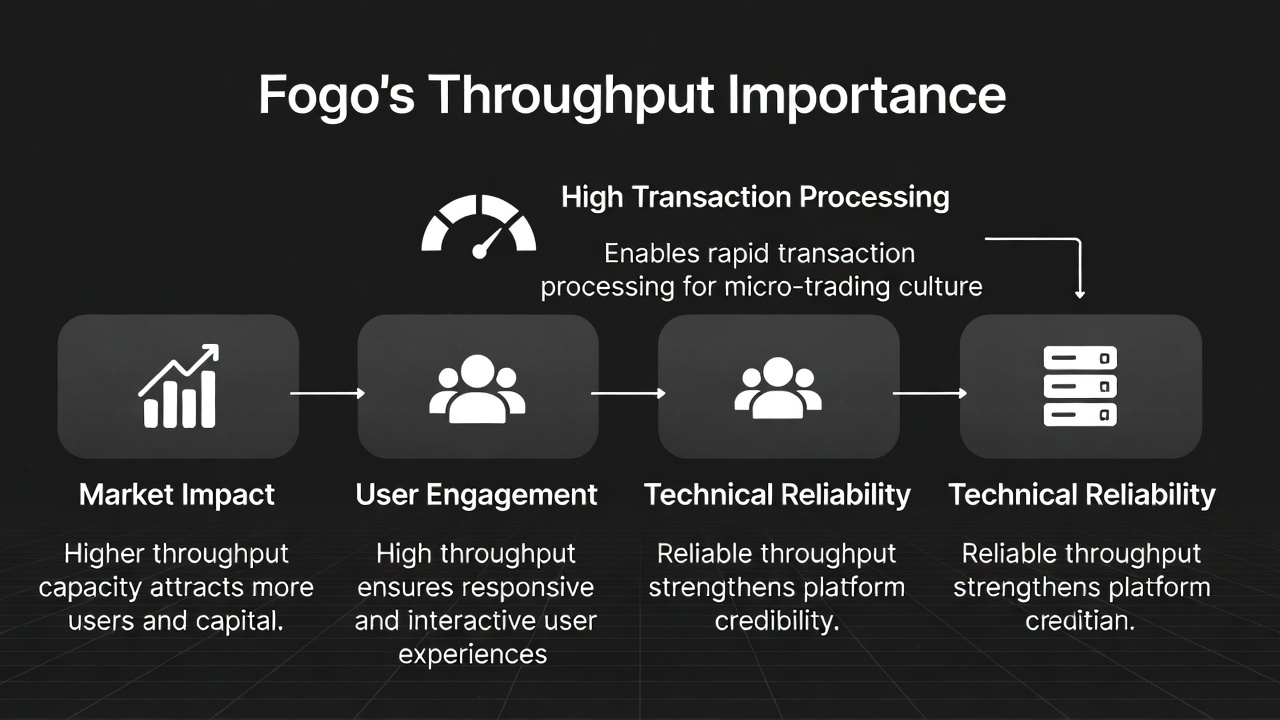 Fogo's Throughput Importance

High Transaction Processing

Enables rapid transaction processing for micro-trading culture

Market Impact

Higher throughput capacity attracts more users and capital.

User Engagement

High throughput ensures responsive and interactive user experiences

Technical Reliability

Reliable throughput strengthens platform credibility.

Technical Reliability

Reliable throughput strengthens platform creditian.